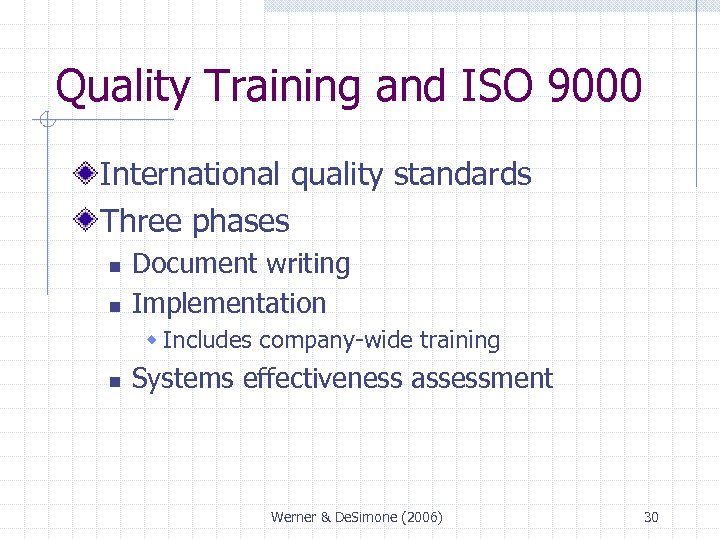 Quality Training and ISO 9000

International quality standards

Three phases

Document writing

Implementation

Includes company-wide training

Systems effectiveness assessment

Werner & DeSimone (2006)

30